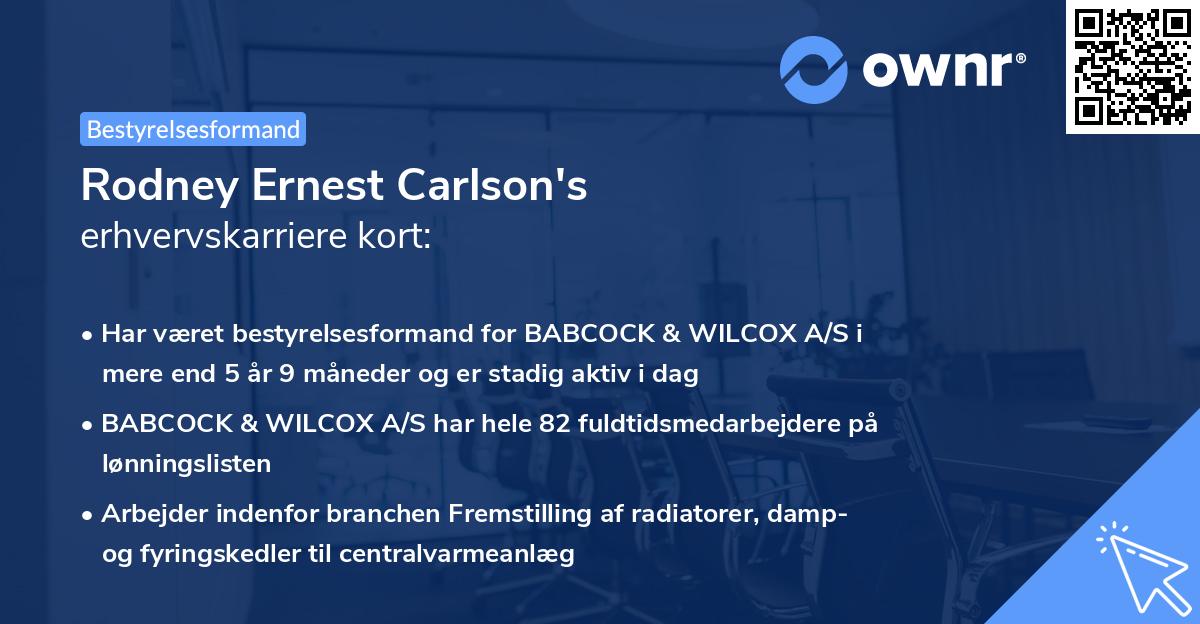 ownr®

Bestyrelsesformand

Rodney Ernest Carlson's
erhvervskarriere kort:

• Har været bestyrelsesformand for BABCOCK & WILCOX A/S i mere end 5 år 9 måneder og er stadig aktiv i dag

• BABCOCK & WILCOX A/S har hele 82 fuldtidsmedarbejdere på lønningslisten

• Arbejder indenfor branchen Fremstilling af radiatorer, damp- og fyringskedler til centralvarmeanlæg